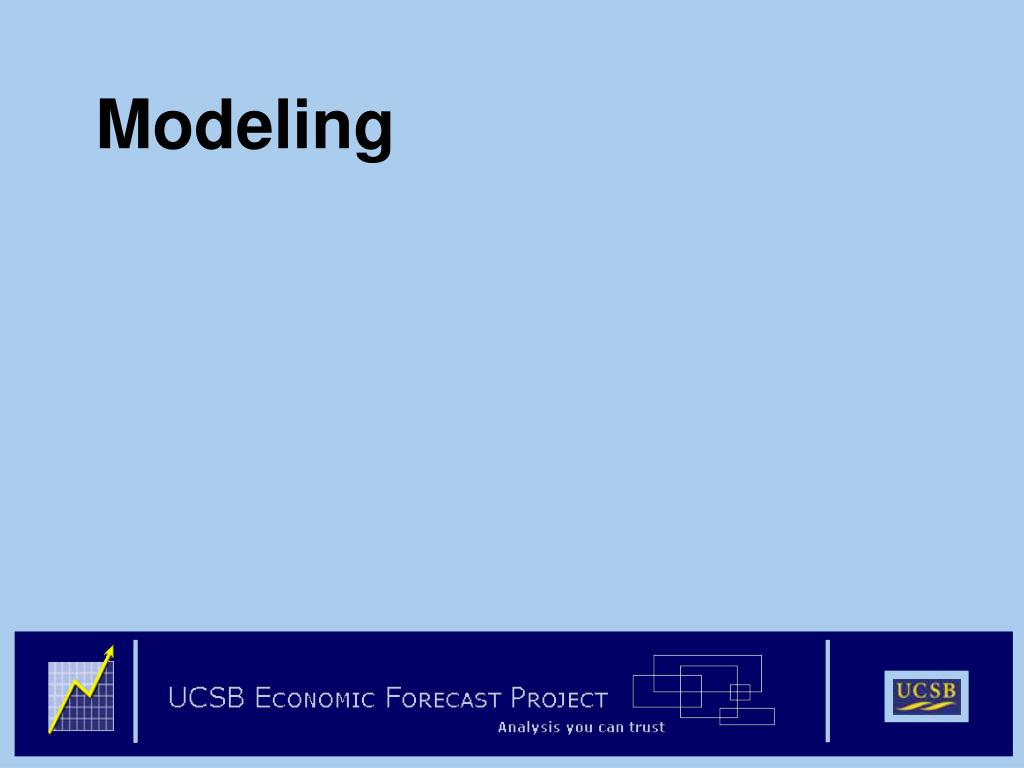 Modeling

UCSB Economic Forecast Project
Analysis you can trust

UCSB